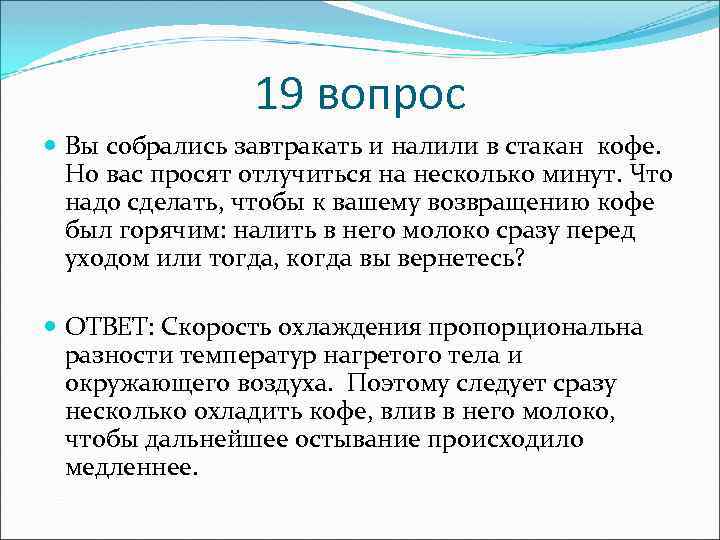 19 вопрос

Вы собрались завтракать и налили в стакан кофе. Но вас просят отлучиться на несколько минут. Что надо сделать, чтобы к вашему возвращению кофе был горячим: налить в него молоко сразу перед уходом или тогда, когда вы вернетесь?

ОТВЕТ: Скорость охлаждения пропорциональна разности температур нагретого тела и окружающего воздуха. Поэтому следует сразу несколько охладить кофе, влив в него молоко, чтобы дальнейшее остывание происходило медленнее.